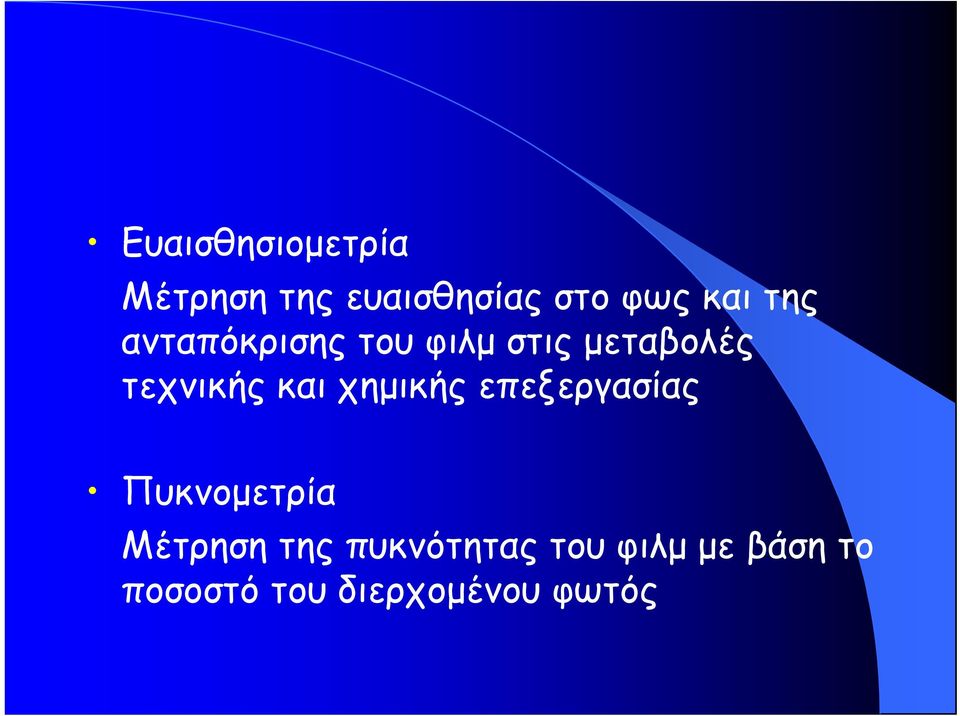 • Ευαισθησιομετρία

Μέτρηση της ευαισθησίας στο φως και της ανταπόκρισης του φιλμ στις μεταβολές τεχνικής και χημικής επεξεργασίας

• Πυκνομετρία

Μέτρηση της πυκνότητας του φιλμ με βάση το ποσοστό του διερχομένου φωτός